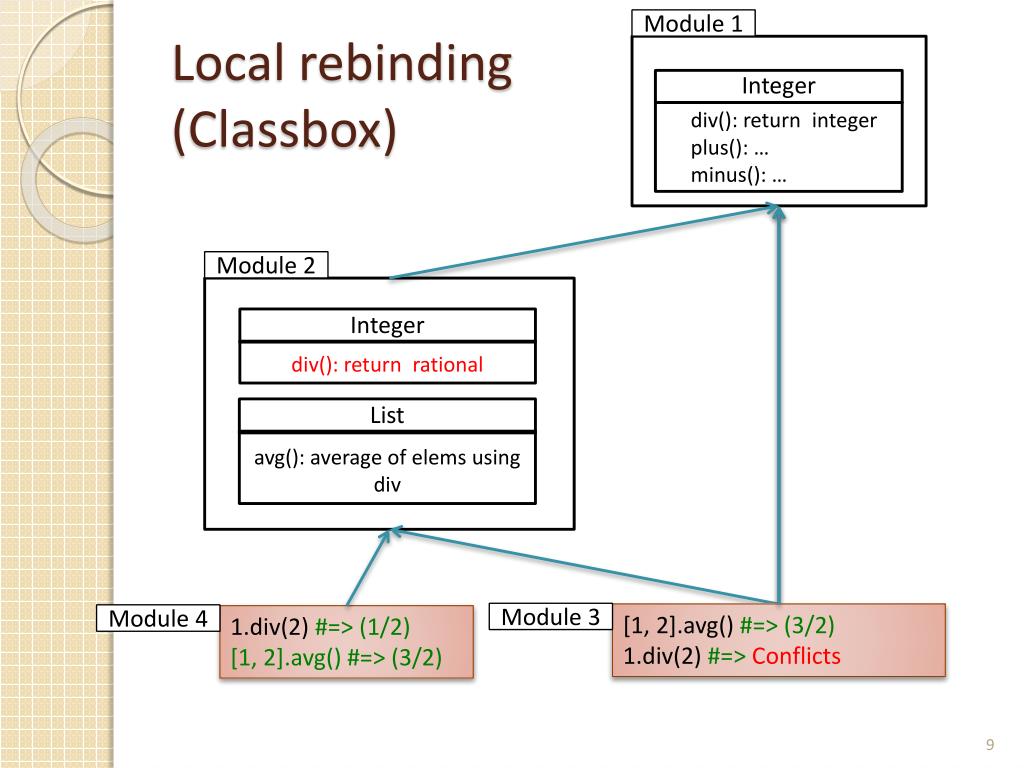 Local rebinding (Classbox)

Module 1

Integer

div(): return integer
plus(): …
minus(): …

Module 2

Integer

div(): return rational

List

avg(): average of elems using div

Module 4

1.div(2) #=> (1/2)
[1, 2].avg() #=> (3/2)

Module 3

[1, 2].avg() #=> (3/2)
1.div(2) #=> Conflicts

9